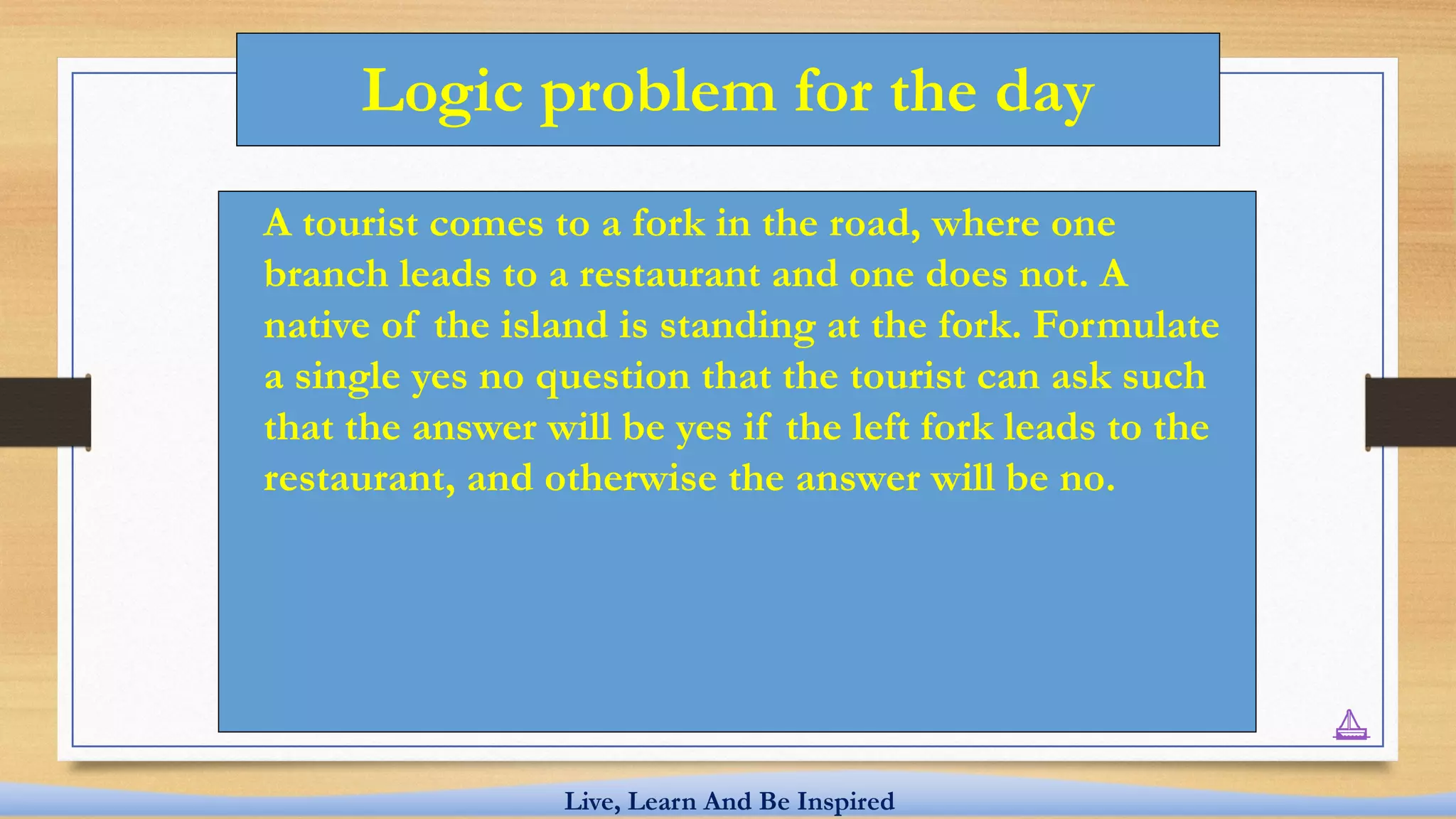 Logic problem for the day

A tourist comes to a fork in the road, where one branch leads to a restaurant and one does not. A native of the island is standing at the fork. Formulate a single yes no question that the tourist can ask such that the answer will be yes if the left fork leads to the restaurant, and otherwise the answer will be no.

Live, Learn And Be Inspired